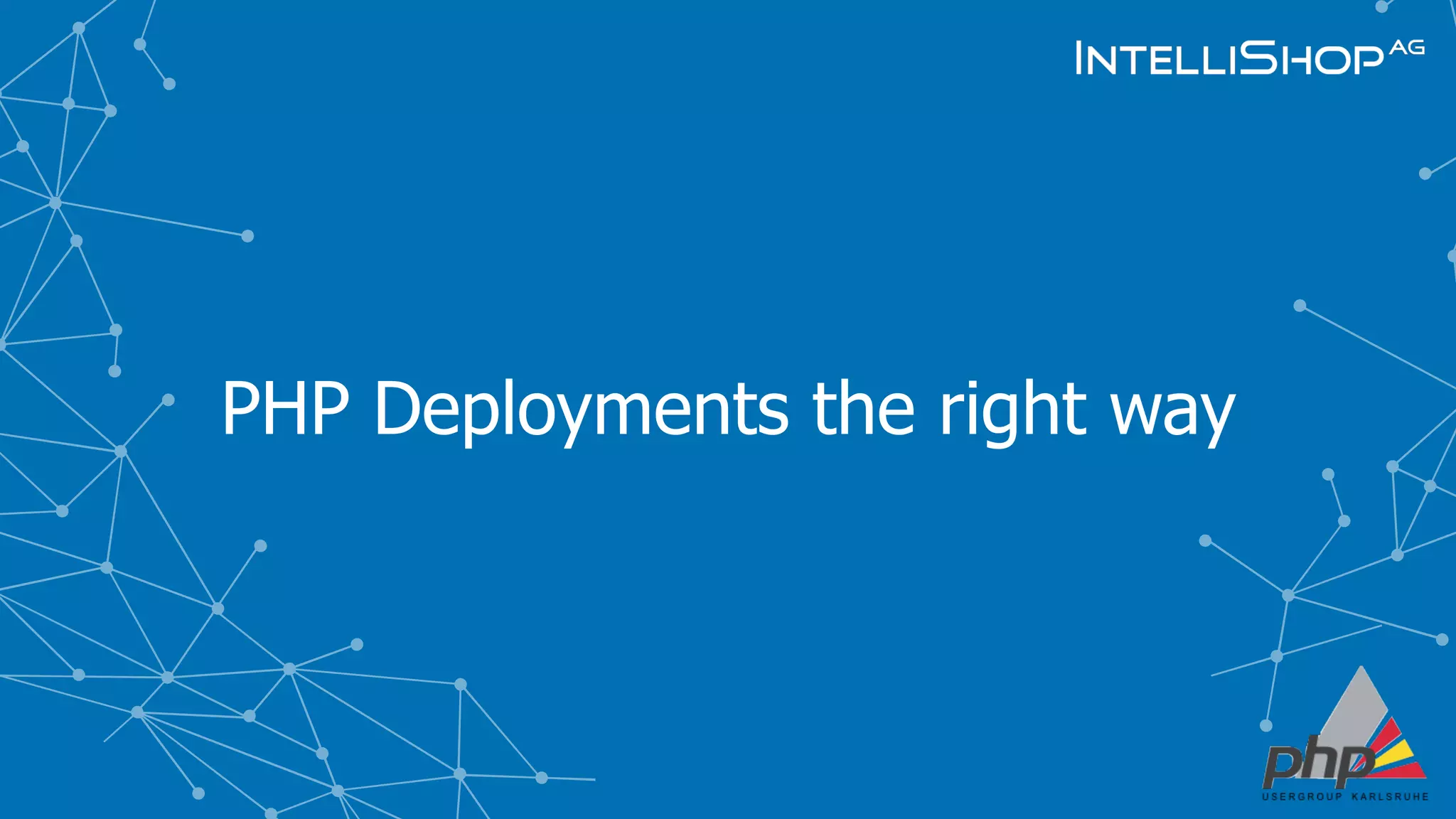 INTELLISHOP AG

PHP Deployments the right way

php
USERGROUP KARLSRUHE